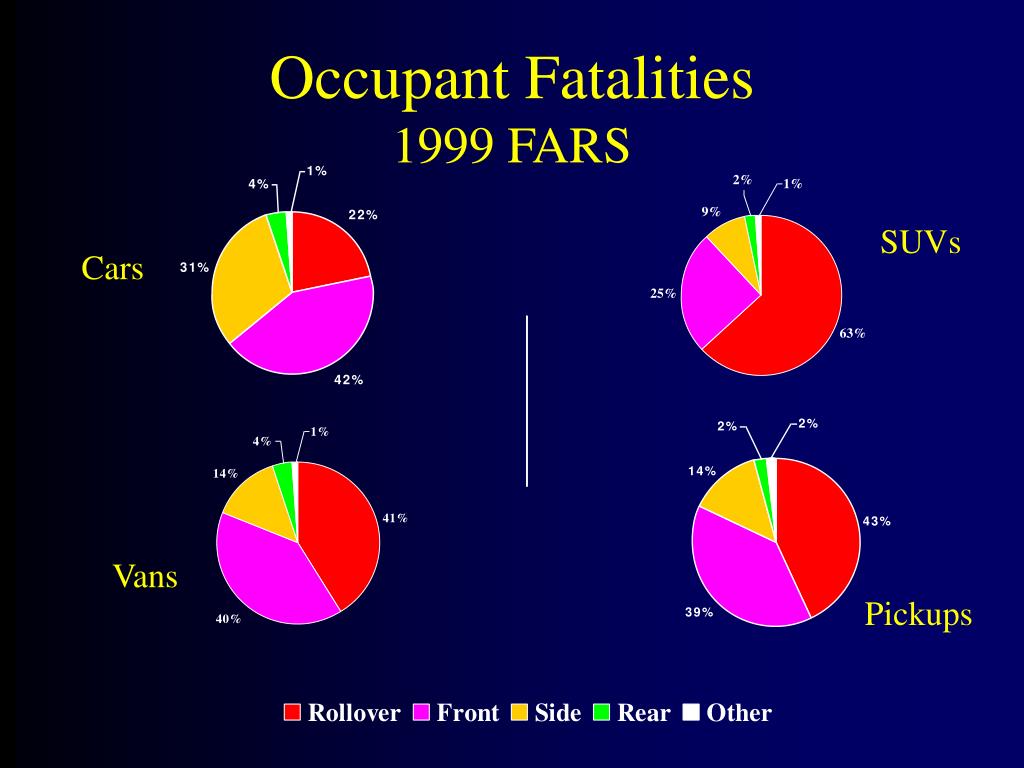 Occupant Fatalities
1999 FARS

Cars
4%
1%
22%
31%
42%

SUVs
2%
1%
9%
25%
63%

Vans
4%
1%
14%
41%
40%

Pickups
2%
2%
14%
43%
39%

Rollover Front Side Rear Other